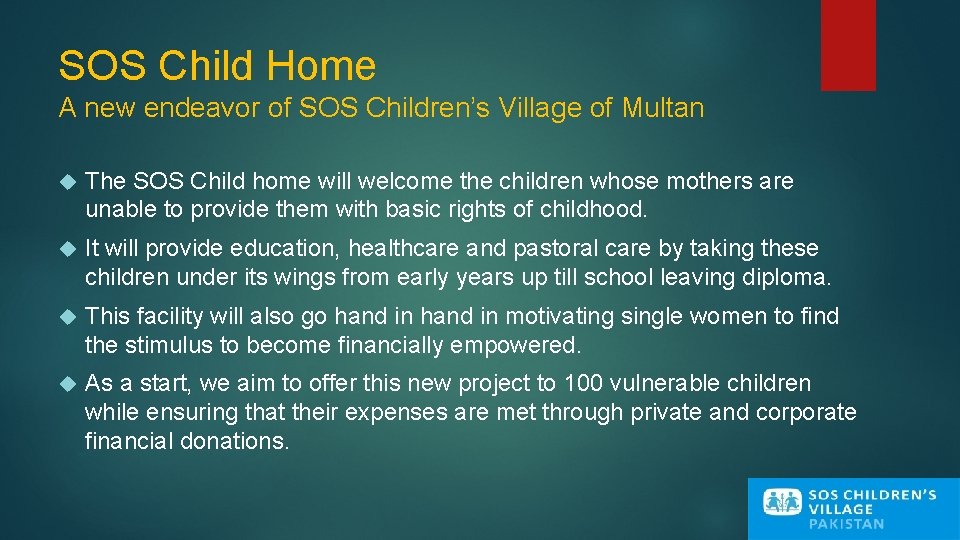 SOS Child Home

A new endeavor of SOS Children's Village of Multan

The SOS Child home will welcome the children whose mothers are unable to provide them with basic rights of childhood.

It will provide education, healthcare and pastoral care by taking these children under its wings from early years up till school leaving diploma.

This facility will also go hand in hand in motivating single women to find the stimulus to become financially empowered.

As a start, we aim to offer this new project to 100 vulnerable children while ensuring that their expenses are met through private and corporate financial donations.

SOS CHILDREN'S VILLAGE PAKISTAN